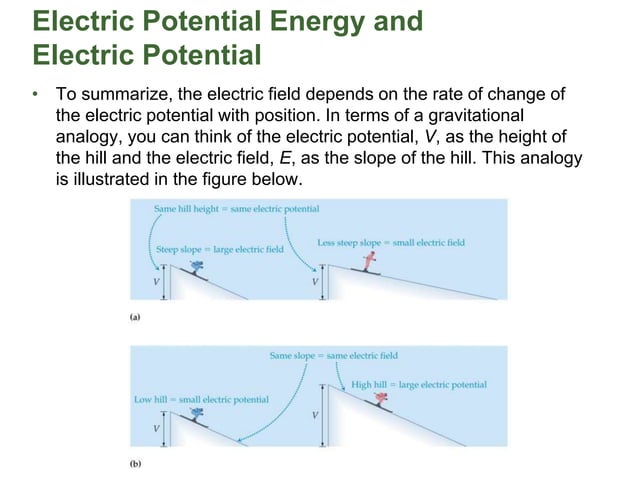 Electric Potential Energy and Electric Potential

• To summarize, the electric field depends on the rate of change of the electric potential with position. In terms of a gravitational analogy, you can think of the electric potential, $V$, as the height of the hill and the electric field, $E$, as the slope of the hill. This analogy is illustrated in the figure below.

Same hill height = same electric potential

Steep slope = large electric field

Less steep slope = small electric field

$V$

$V$

(a)

Same slope = same electric field

High hill = large electric potential

Low hill = small electric potential

$V$

$V$

(b)